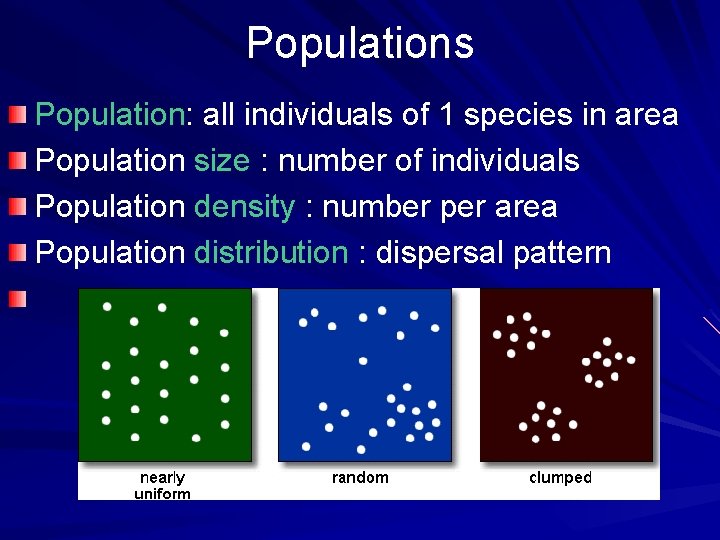 Populations

Population: all individuals of 1 species in area

Population size : number of individuals

Population density : number per area

Population distribution : dispersal pattern

nearly uniform

random

clumped